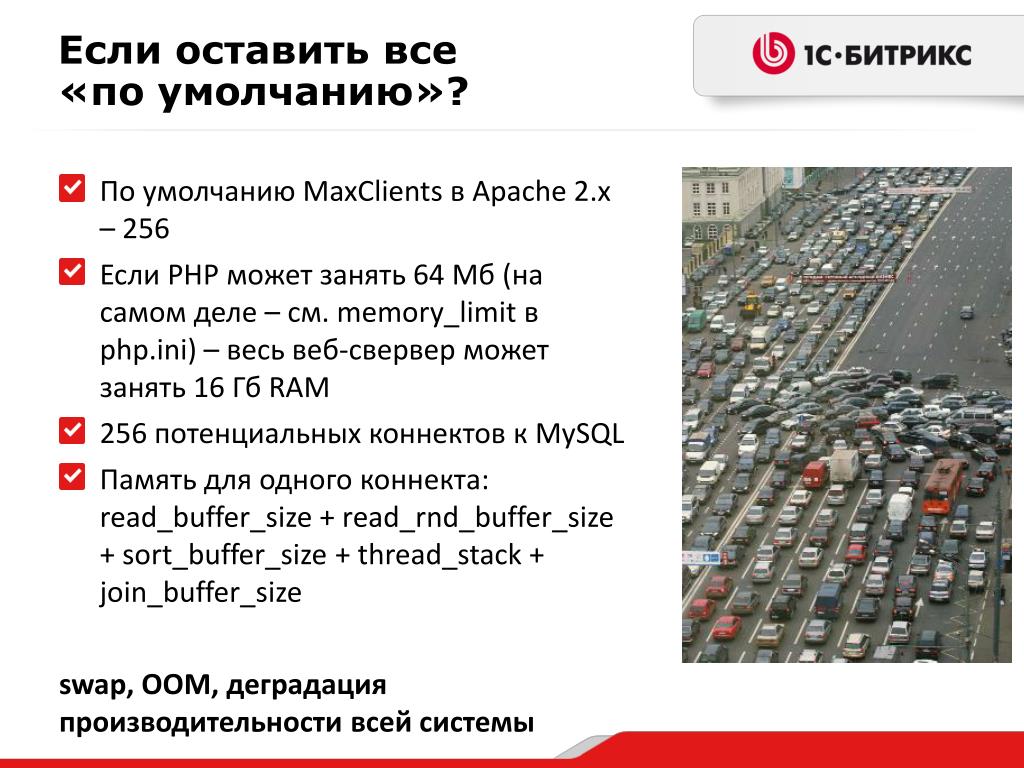 Если оставить все «по умолчанию»?

1С·БИТРИКС

По умолчанию MaxClients в Apache 2.x – 256

Если PHP может занять 64 Мб (на самом деле – см. memory_limit в php.ini) – весь веб-свервер может занять 16 Гб RAM

256 потенциальных коннектов к MySQL

Память для одного коннекта: read_buffer_size + read_rnd_buffer_size + sort_buffer_size + thread_stack + join_buffer_size

swap, OOM, деградация производительности всей системы